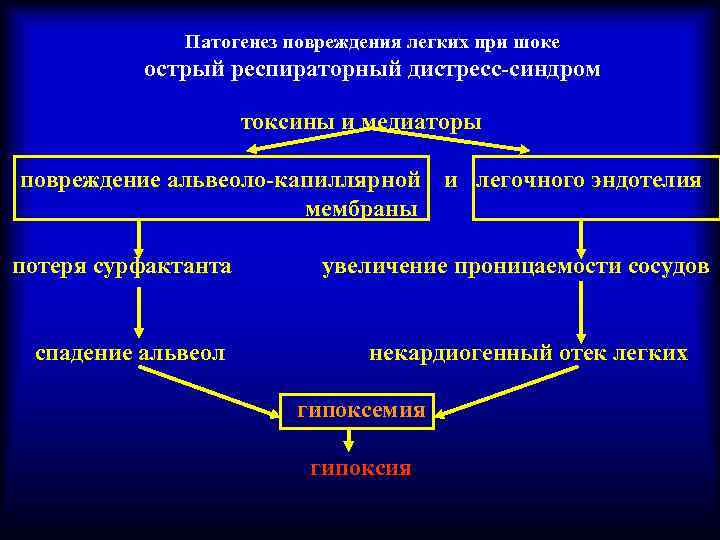 Патогенез повреждения легких при шоке
острый респираторный дистресс-синдром

токсины и медиаторы

повреждение альвеоло-капиллярной мембраны

и

легочного эндотелия

потеря сурфактанта

увеличение проницаемости сосудов

спадение альвеол

некардиогенный отек легких

гипоксемия

гипоксия